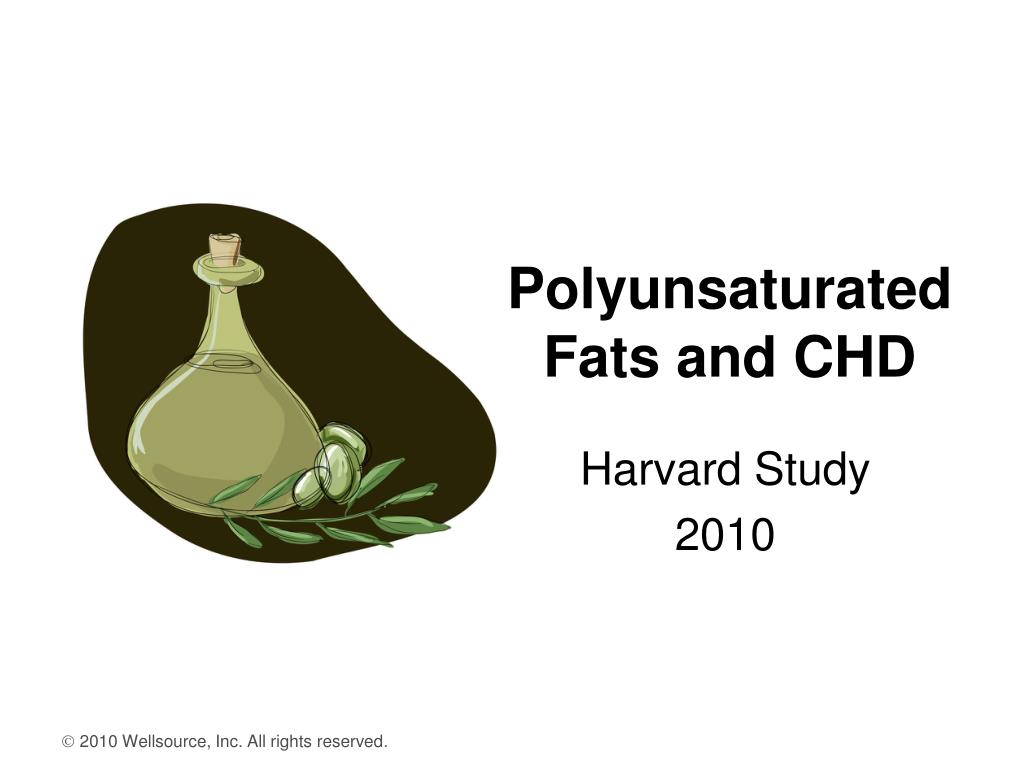 Polyunsaturated Fats and CHD

Harvard Study
2010

© 2010 Wellsource, Inc. All rights reserved.